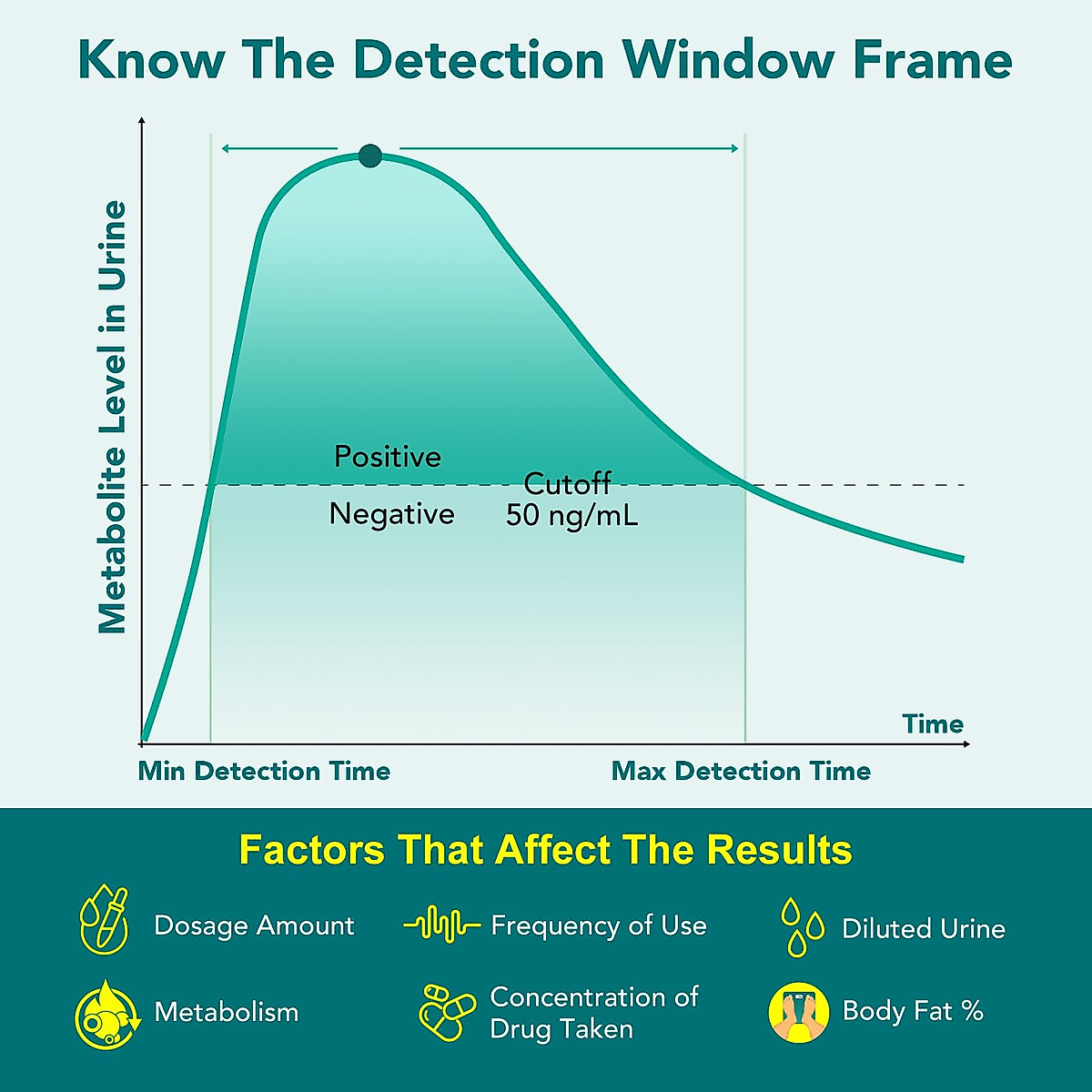 Know The Detection Window Frame

Metabolite Level in Urine

Positive

Negative

Cutoff
50 ng/mL

Time

Min Detection Time

Max Detection Time

Factors That Affect The Results

Dosage Amount

Frequency of Use

Diluted Urine

Metabolism

Concentration of Drug Taken

Body Fat %